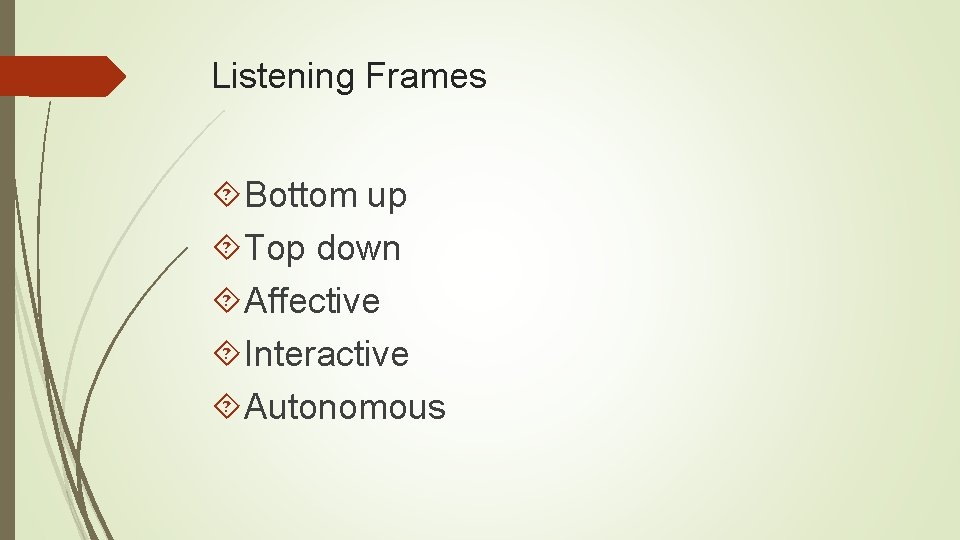 Listening Frames

Bottom up
Top down
Affective
Interactive
Autonomous